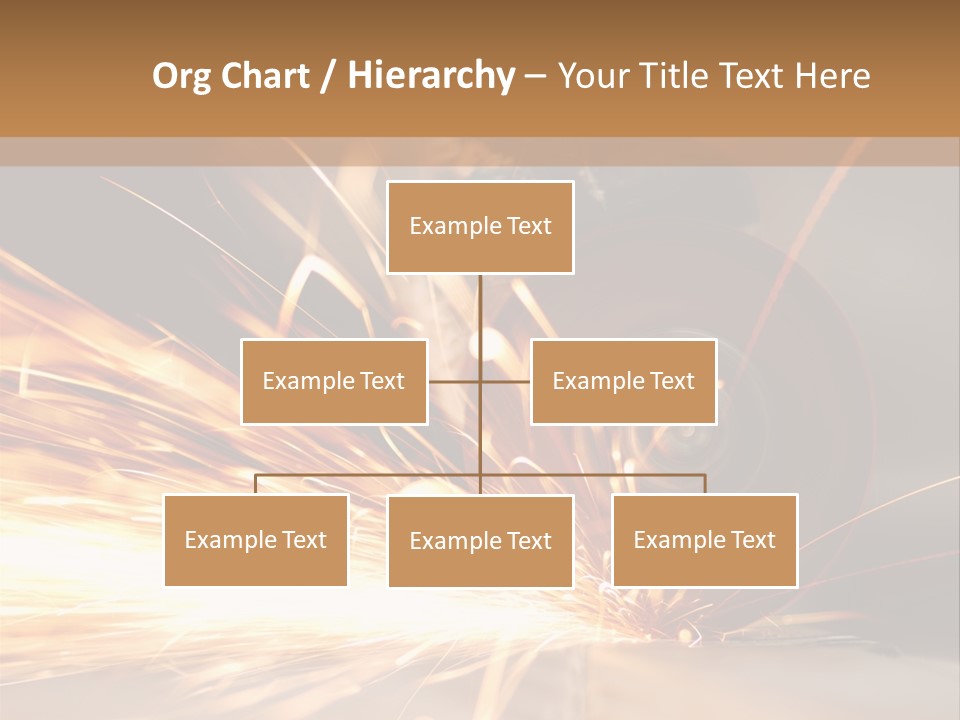 Org Chart / Hierarchy – Your Title Text Here

Example Text

Example Text

Example Text

Example Text

Example Text

Example Text